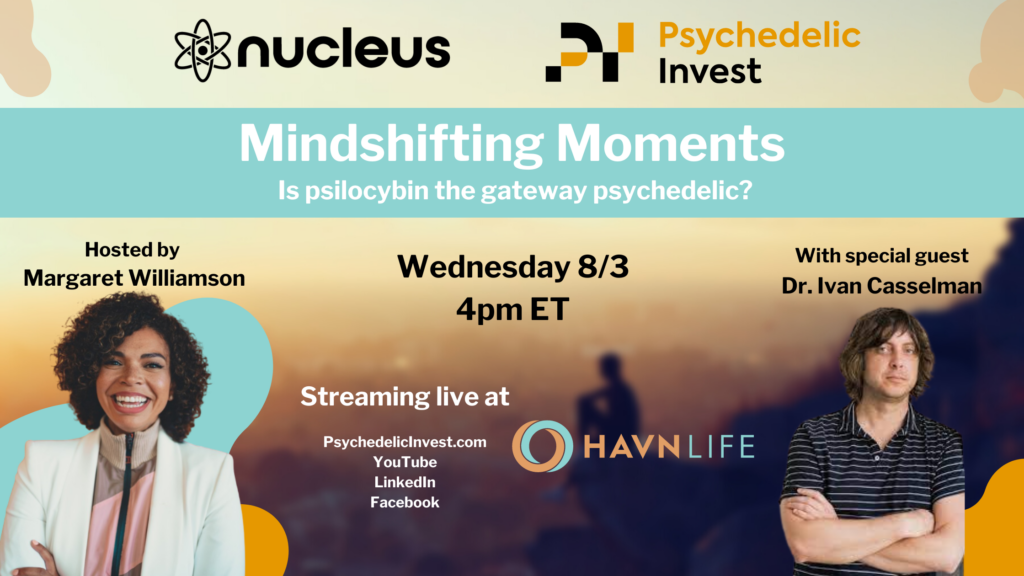 nucleus

Psychedelic Invest

Mindshifting Moments

Is psilocybin the gateway psychedelic?

Hosted by
Margaret Williamson

Wednesday 8/3
4pm ET

With special guest
Dr. Ivan Casselman

Streaming live at

PsychedelicInvest.com
YouTube
LinkedIn
Facebook

HAVN LIFE